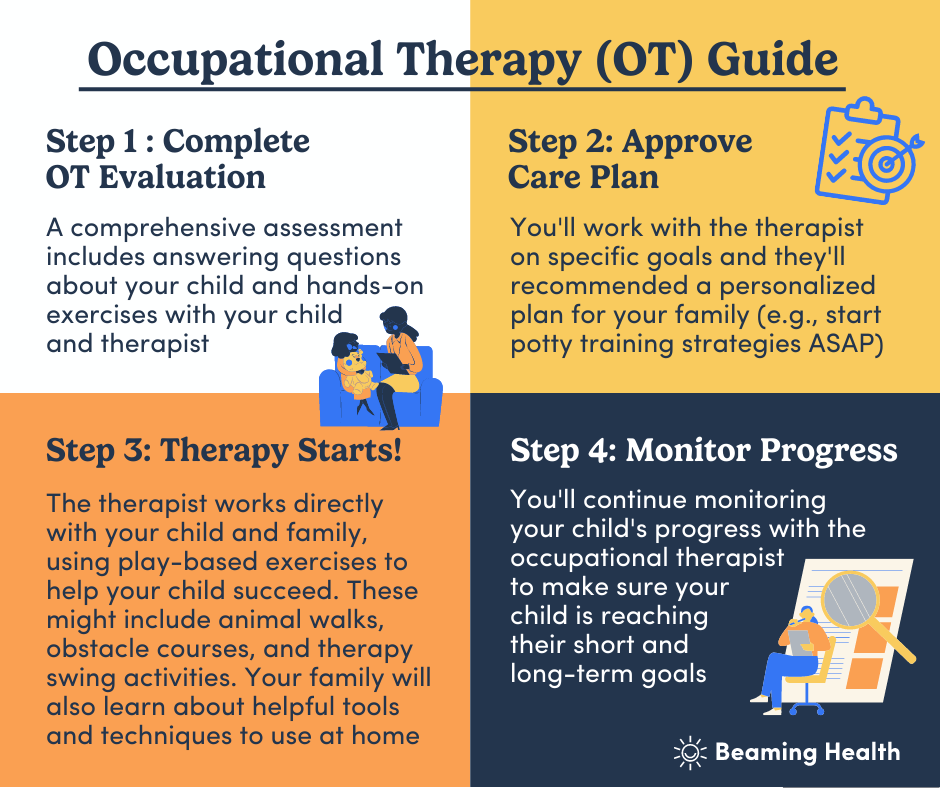 Occupational Therapy (OT) Guide

Step 1 : Complete OT Evaluation

A comprehensive assessment includes answering questions about your child and hands-on exercises with your child and therapist

Step 2: Approve Care Plan

You'll work with the therapist on specific goals and they'll recommended a personalized plan for your family (e.g., start potty training strategies ASAP)

Step 3: Therapy Starts!

The therapist works directly with your child and family, using play-based exercises to help your child succeed. These might include animal walks, obstacle courses, and therapy swing activities. Your family will also learn about helpful tools and techniques to use at home

Step 4: Monitor Progress

You'll continue monitoring your child's progress with the occupational therapist to make sure your child is reaching their short and long-term goals

Beaming Health